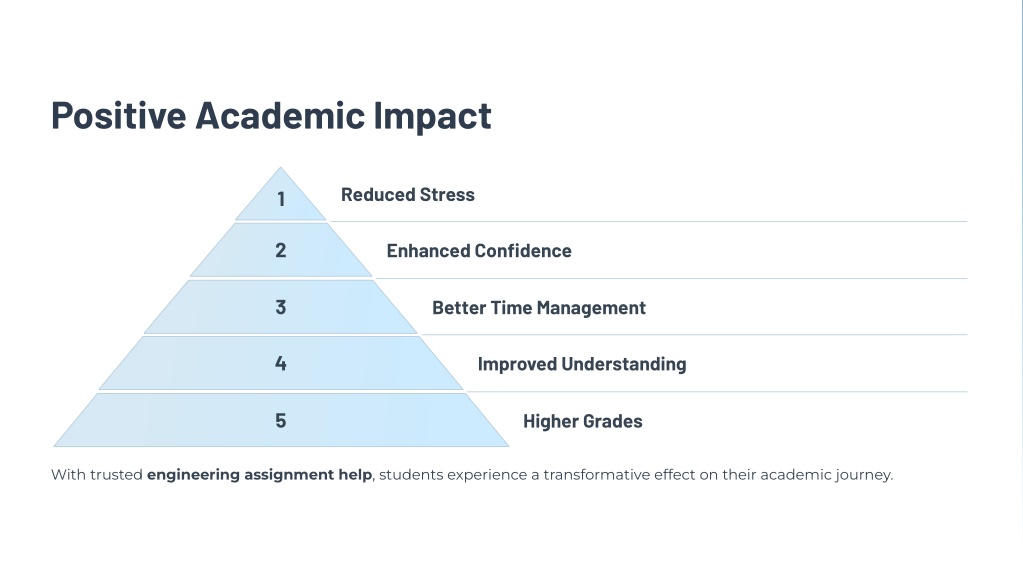 Positive Academic Impact

1 Reduced Stress

2 Enhanced Confidence

3 Better Time Management

4 Improved Understanding

5 Higher Grades

With trusted engineering assignment help, students experience a transformative effect on their academic journey.